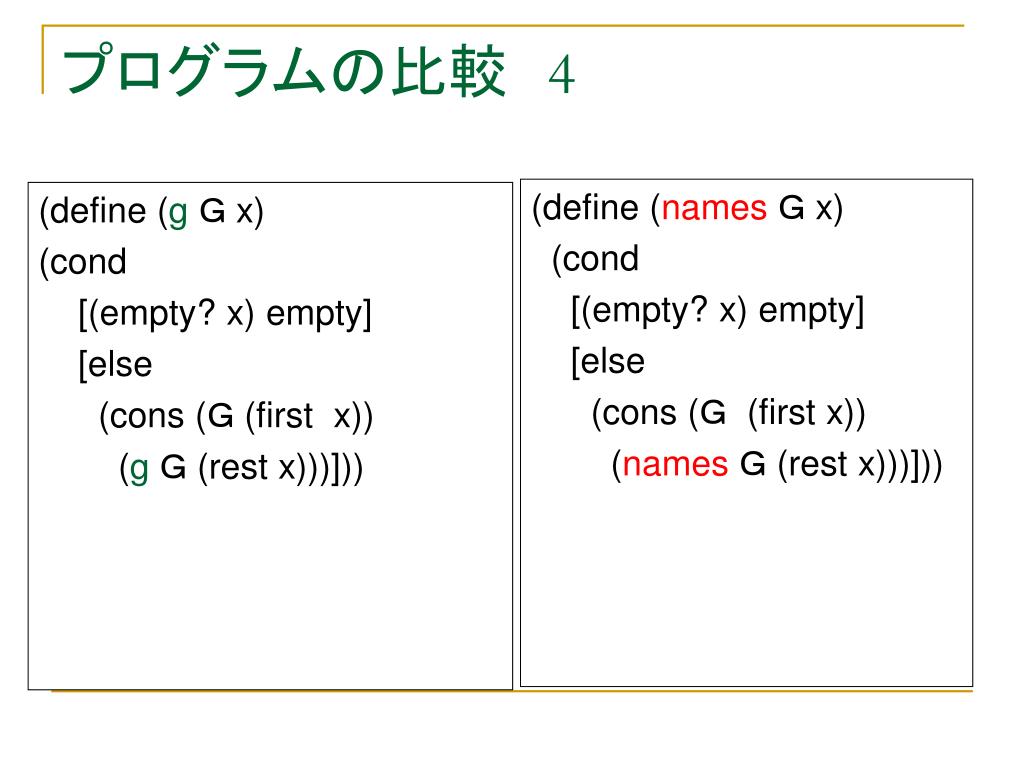 プログラムの比較 4

(define (g G x)
(cond
[(empty? x) empty]
[else
(cons (G (first x))
(g G (rest x)))]))

(define (names G x)
(cond
[(empty? x) empty]
[else
(cons (G (first x))
(names G (rest x)))]))